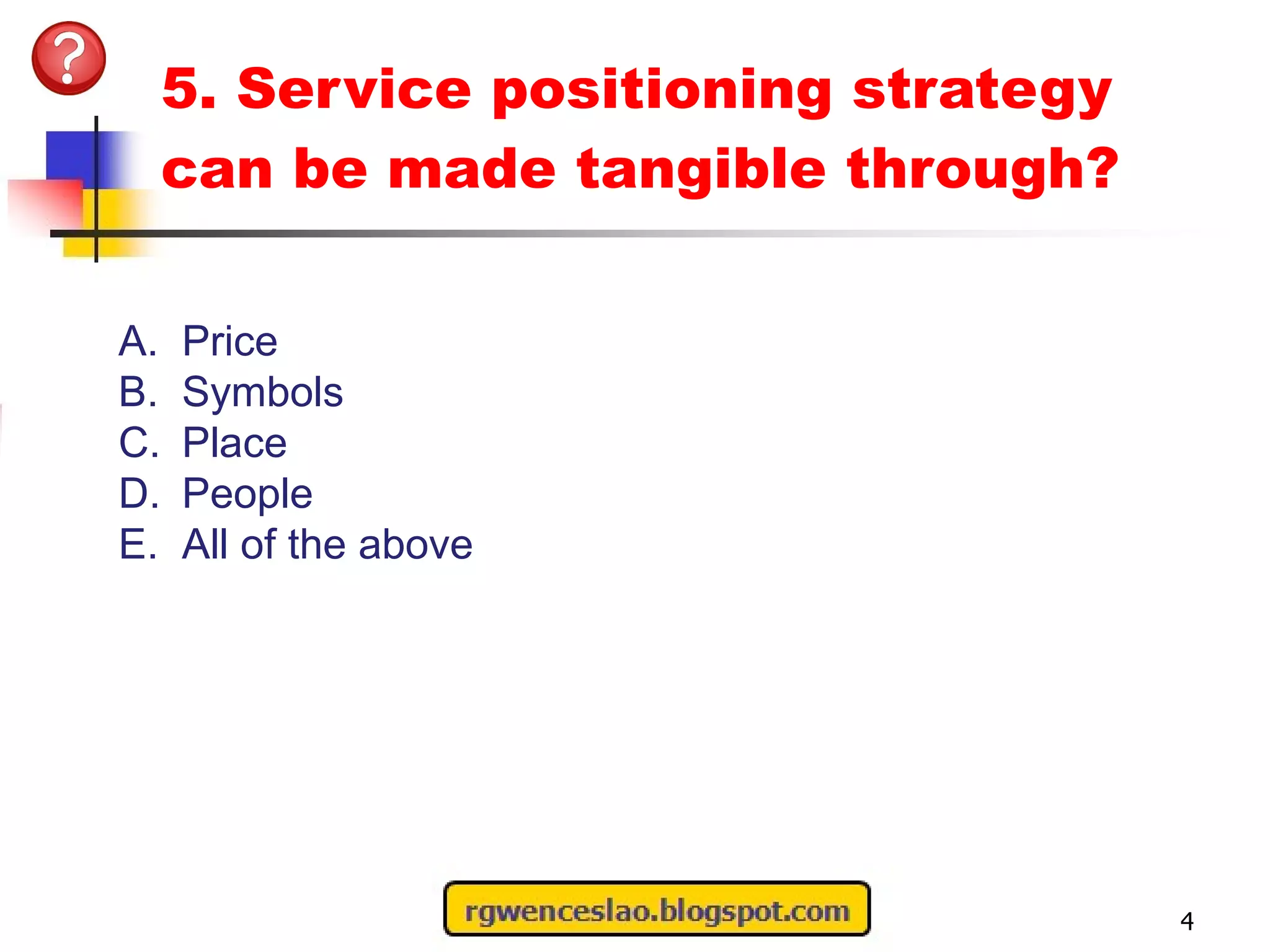 ?

5. Service positioning strategy can be made tangible through?

A. Price
B. Symbols
C. Place
D. People
E. All of the above

rgwenceslao.blogspot.com

4